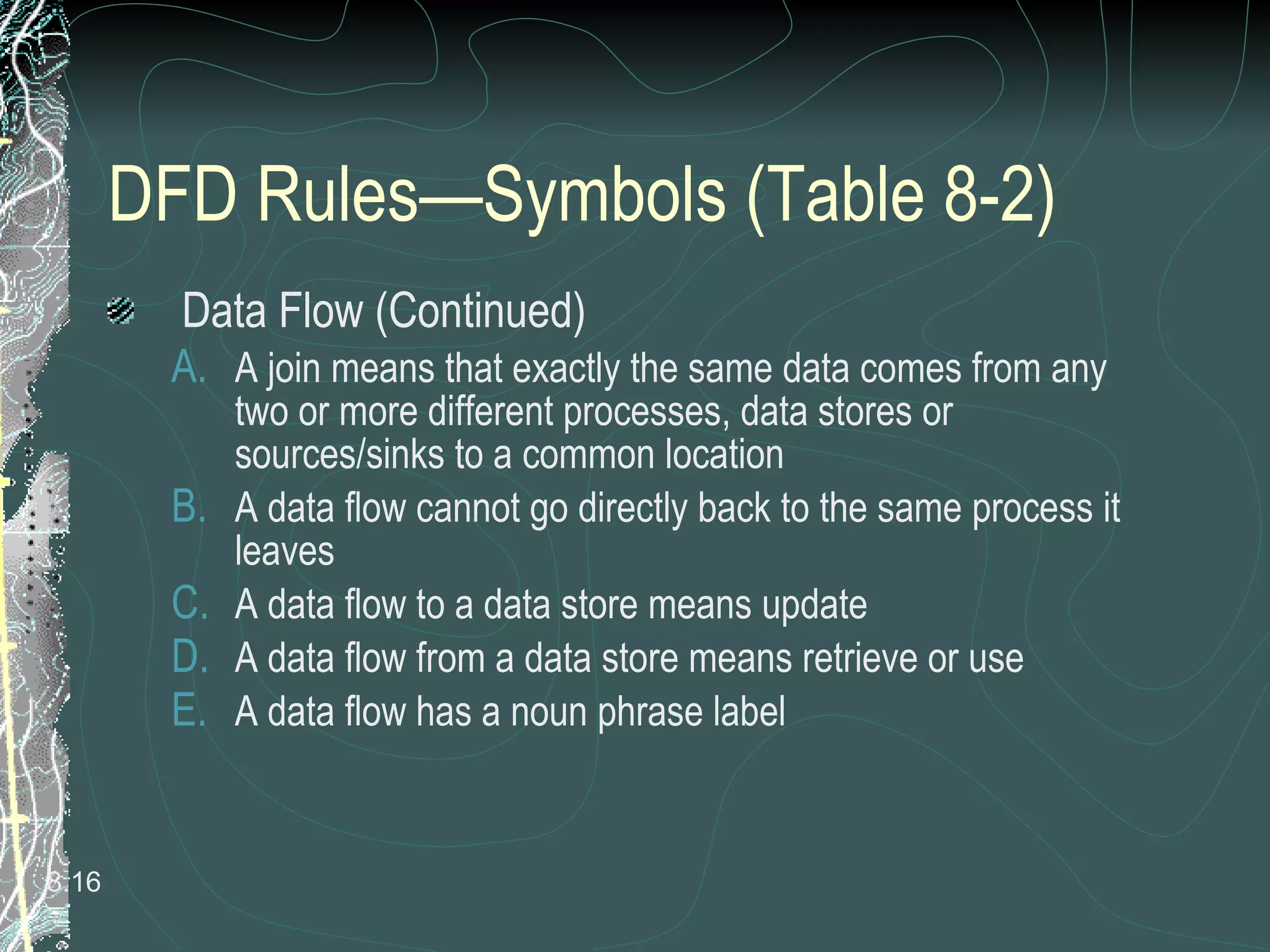 DFD Rules—Symbols (Table 8-2)

Data Flow (Continued)

A. A join means that exactly the same data comes from any two or more different processes, data stores or sources/sinks to a common location

B. A data flow cannot go directly back to the same process it leaves

C. A data flow to a data store means update

D. A data flow from a data store means retrieve or use

E. A data flow has a noun phrase label

8.16